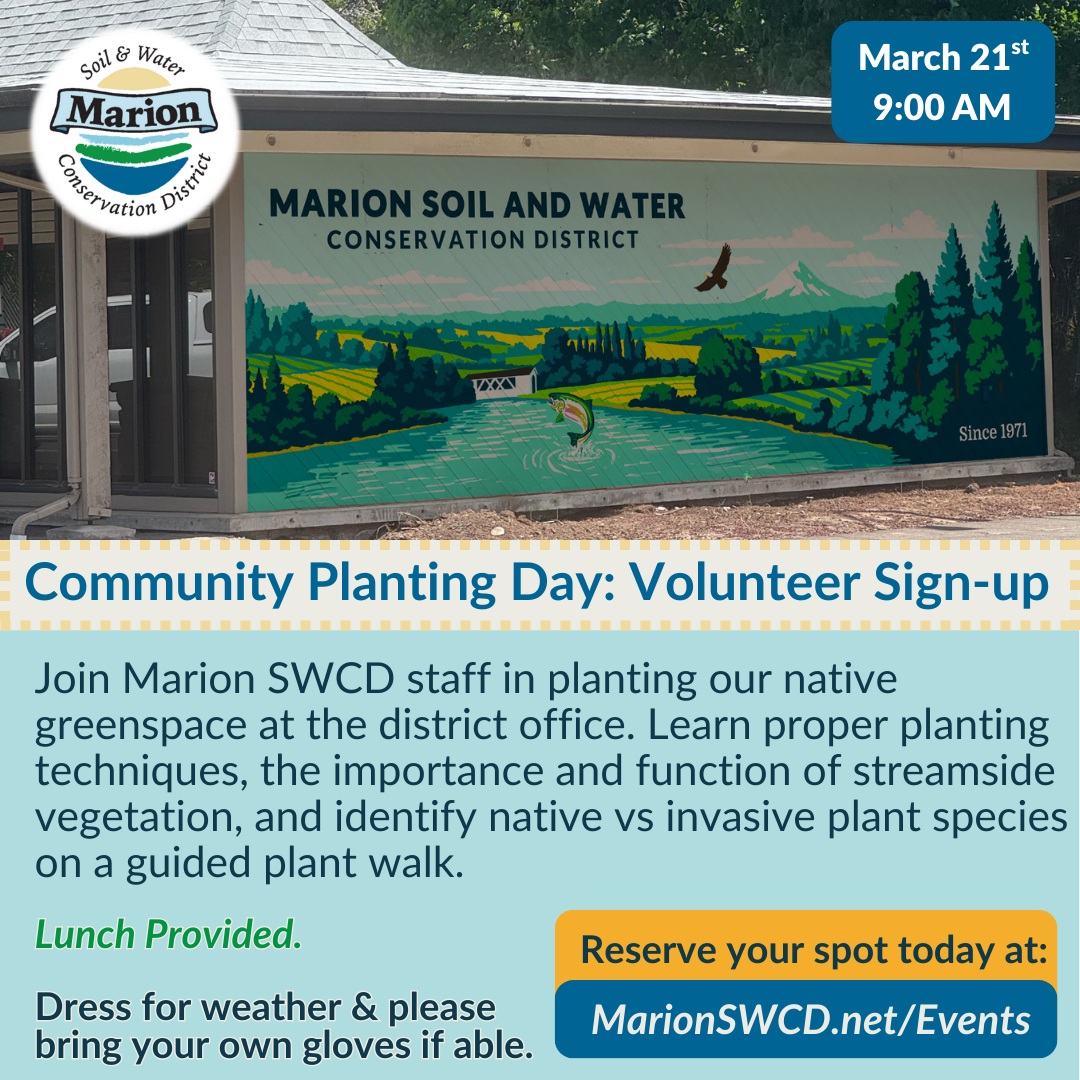 Soil & Water
Marion
Conservation District

March 21st
9:00 AM

MARION SOIL AND WATER
CONSERVATION DISTRICT

Since 1971

Community Planting Day: Volunteer Sign-up

Join Marion SWCD staff in planting our native greenspace at the district office. Learn proper planting techniques, the importance and function of streamside vegetation, and identify native vs invasive plant species on a guided plant walk.

Lunch Provided.

Dress for weather & please bring your own gloves if able.

Reserve your spot today at:

MarionSWCD.net/Events